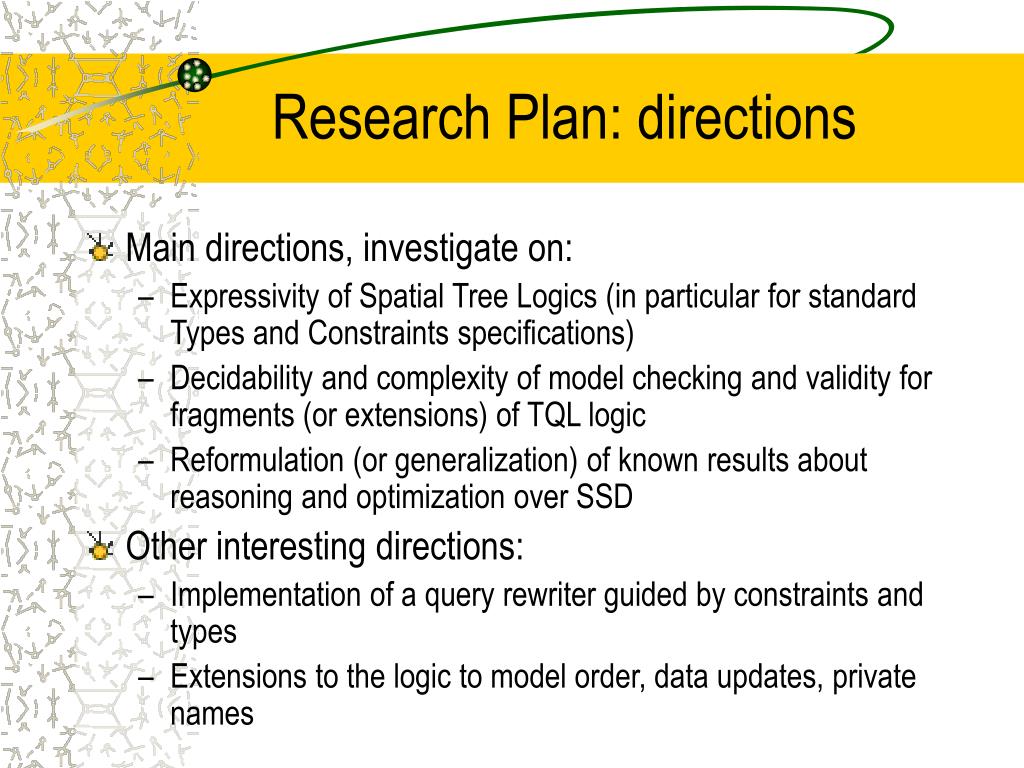 Research Plan: directions

Main directions, investigate on:
– Expressivity of Spatial Tree Logics (in particular for standard Types and Constraints specifications)
– Decidability and complexity of model checking and validity for fragments (or extensions) of TQL logic
– Reformulation (or generalization) of known results about reasoning and optimization over SSD

Other interesting directions:
– Implementation of a query rewriter guided by constraints and types
– Extensions to the logic to model order, data updates, private names